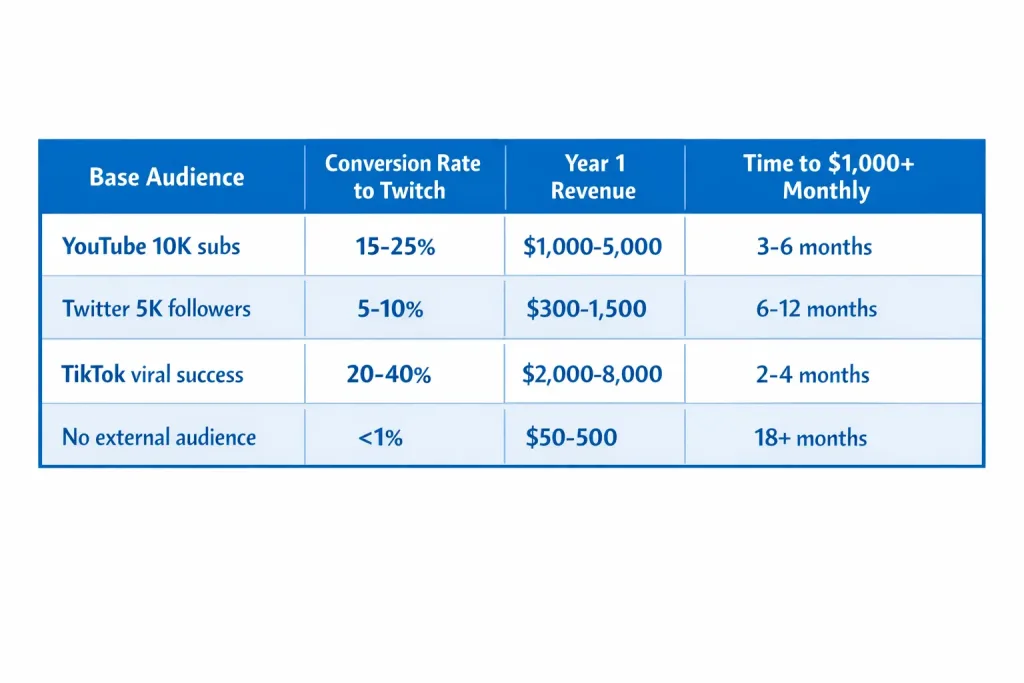 | Base Audience | Conversion Rate to Twitch | Year 1 Revenue | Time to \$1,000+ Monthly |
|---|---|---|---|
| YouTube 10K subs | 15-25% | \$1,000-5,000 | 3-6 months |
| Twitter 5K followers | 5-10% | \$300-1,500 | 6-12 months |
| TikTok viral success | 20-40% | \$2,000-8,000 | 2-4 months |
| No external audience | <1% | \$50-500 | 18+ months |